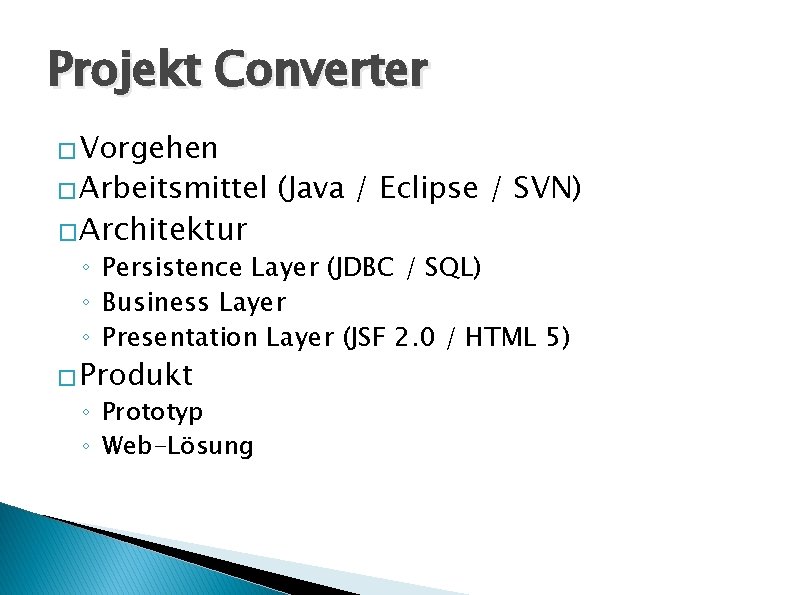 Projekt Converter

□ Vorgehen
□ Arbeitsmittel (Java / Eclipse / SVN)
□ Architektur
◦ Persistence Layer (JDBC / SQL)
◦ Business Layer
◦ Presentation Layer (JSF 2.0 / HTML 5)
□ Produkt
◦ Prototyp
◦ Web-Lösung